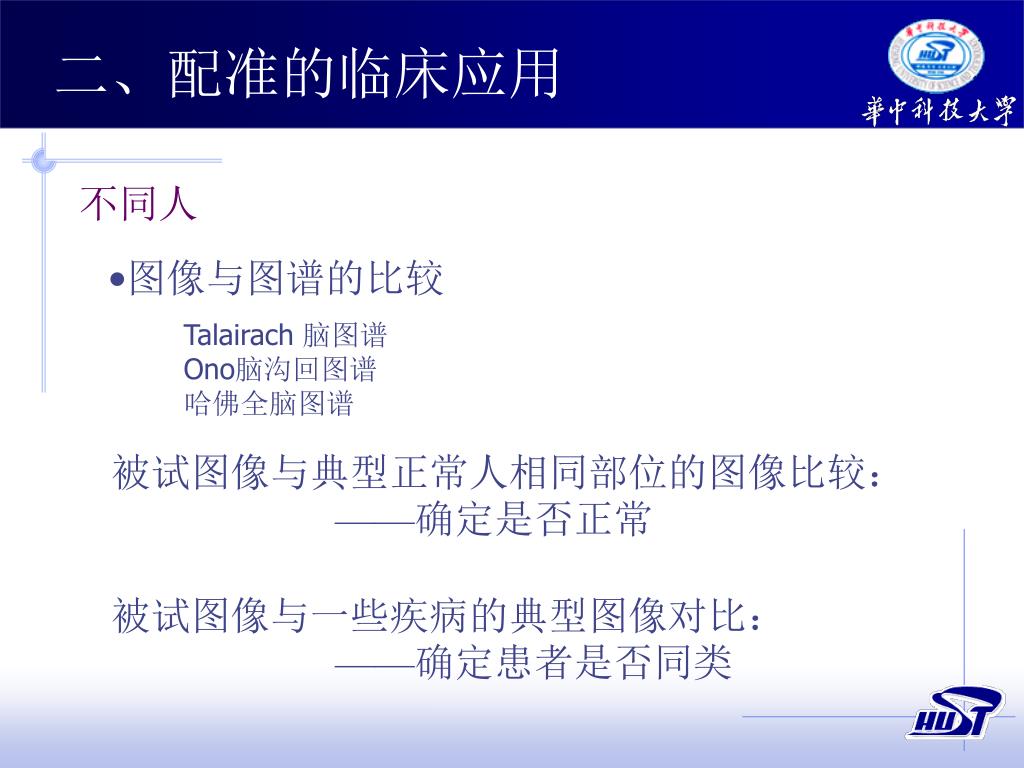 二、配准的临床应用

華中科技大學

不同人

•图像与图谱的比较

Talairach 脑图谱
Ono脑沟回图谱
哈佛全脑图谱

被试图像与典型正常人相同部位的图像比较：
——确定是否正常

被试图像与一些疾病的典型图像对比：
——确定患者是否同类

HUST